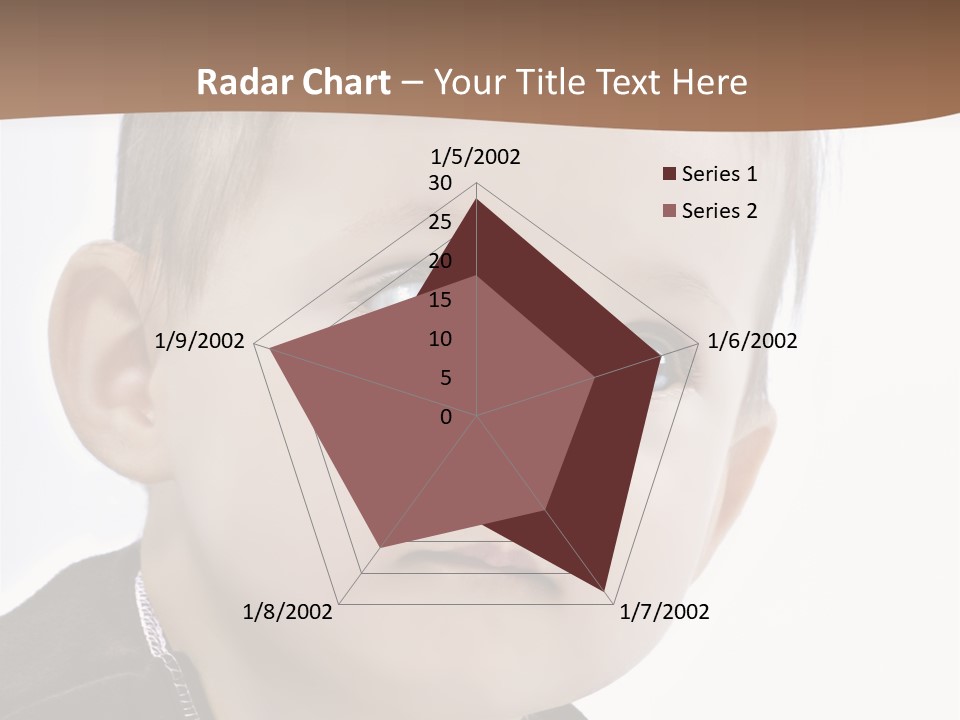 Radar Chart – Your Title Text Here

1/5/2002
30
25
20
15
10
5
0
1/6/2002
1/7/2002
1/8/2002
1/9/2002

Series 1
Series 2